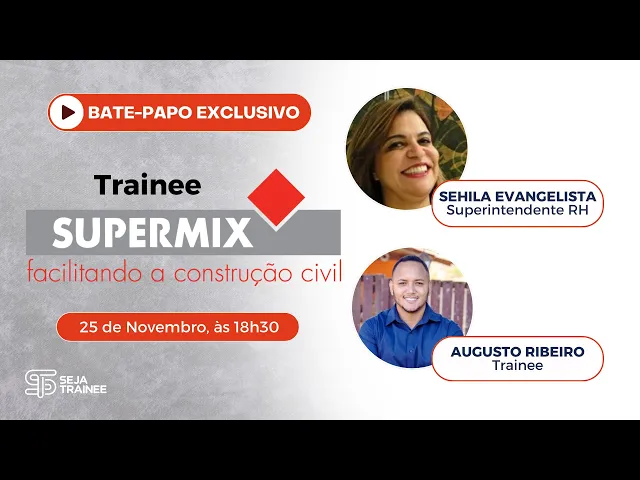 BATE-PAPO EXCLUSIVO

Trainee

SUPERMIX
facilitando a construção civil

25 de Novembro, às 18h30

SEJA TRAINEE

SEHILA EVANGELISTA
Superintendente RH

AUGUSTO RIBEIRO
Trainee